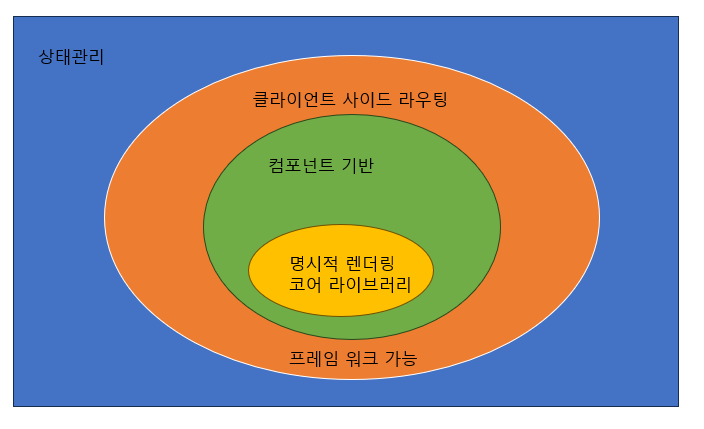 상태관리

클라이언트 사이드 라우팅

컴포넌트 기반

명시적 렌더링
코어 라이브러리

프레임 워크 가능